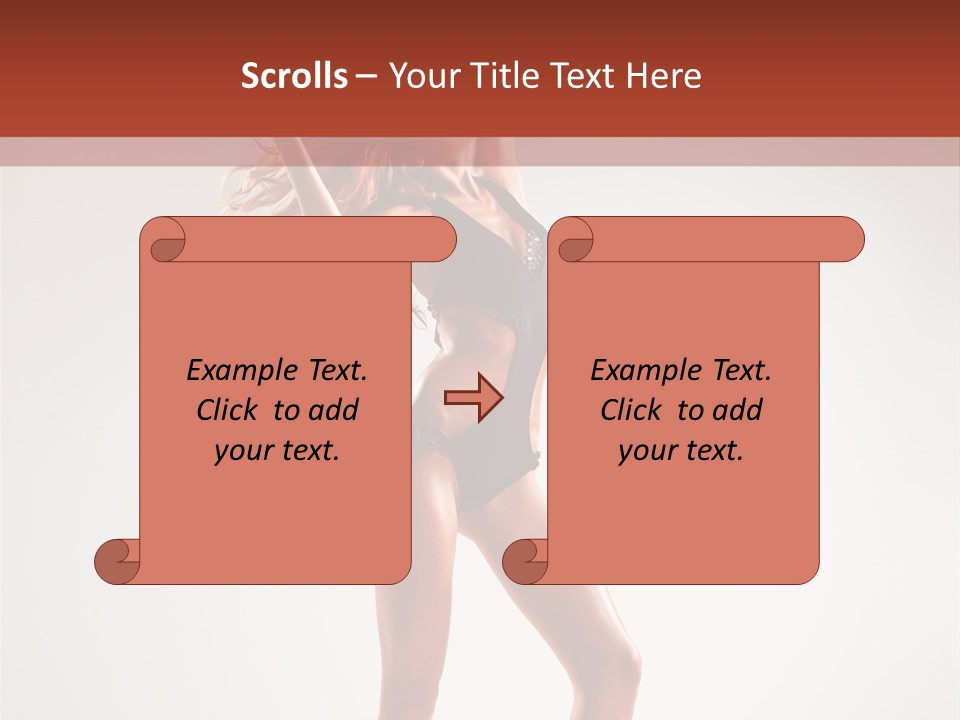 Scrolls – Your Title Text Here

Example Text. Click to add your text.

Example Text. Click to add your text.